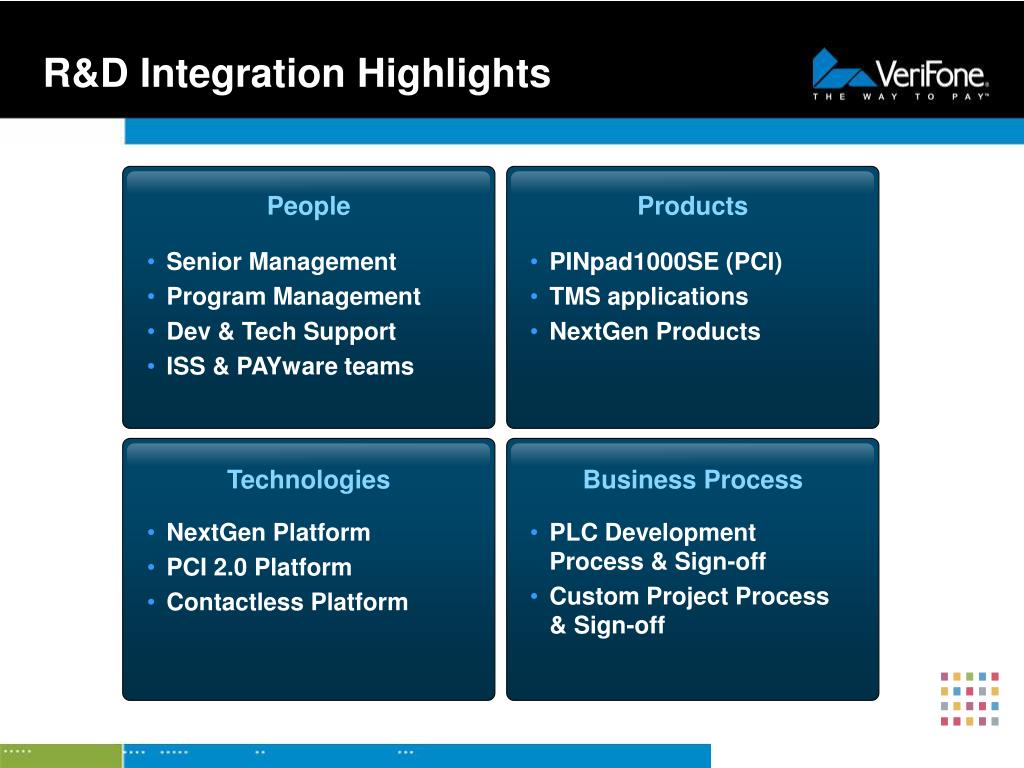 R&D Integration Highlights

VeriFone
THE WAY TO PAY™

People
• Senior Management
• Program Management
• Dev & Tech Support
• ISS & PAYware teams

Products
• PINpad1000SE (PCI)
• TMS applications
• NextGen Products

Technologies
• NextGen Platform
• PCI 2.0 Platform
• Contactless Platform

Business Process
• PLC Development Process & Sign-off
• Custom Project Process & Sign-off